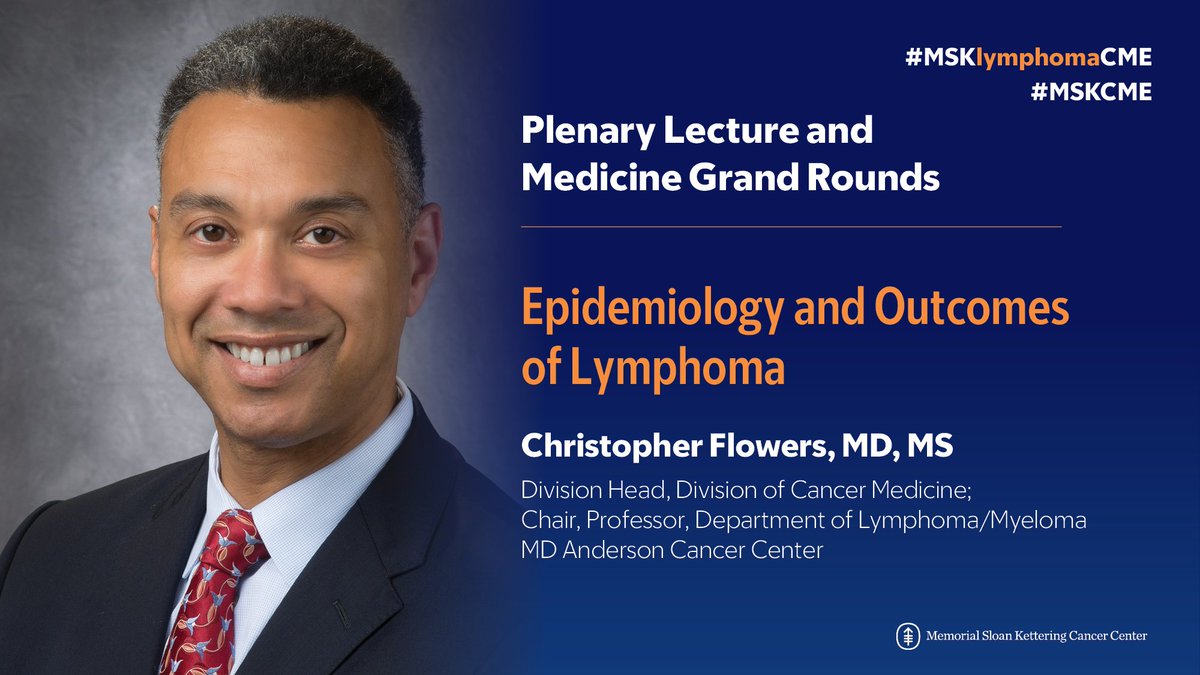 #MSKlymphomaCME
#MSKCME

Plenary Lecture and Medicine Grand Rounds

Epidemiology and Outcomes of Lymphoma

Christopher Flowers, MD, MS

Division Head, Division of Cancer Medicine;
Chair, Professor, Department of Lymphoma/Myeloma
MD Anderson Cancer Center

Memorial Sloan Kettering Cancer Center